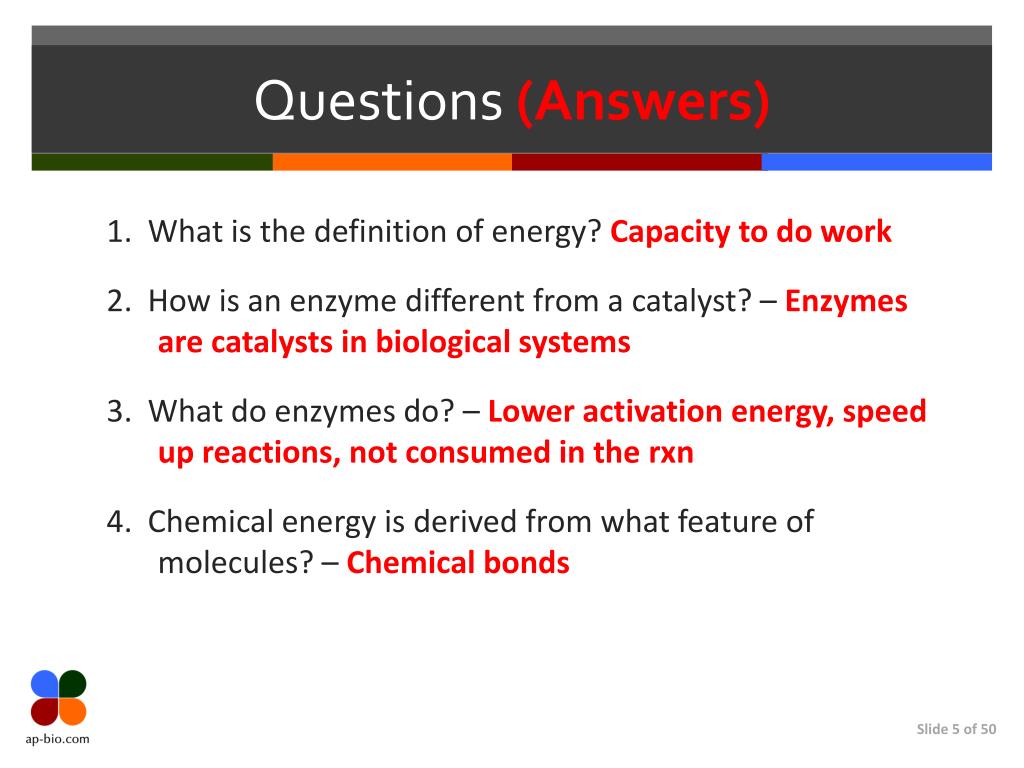 Questions (Answers)

1. What is the definition of energy? Capacity to do work

2. How is an enzyme different from a catalyst? – Enzymes are catalysts in biological systems

3. What do enzymes do? – Lower activation energy, speed up reactions, not consumed in the rxn

4. Chemical energy is derived from what feature of molecules? – Chemical bonds

ap-bio.com

Slide 5 of 50